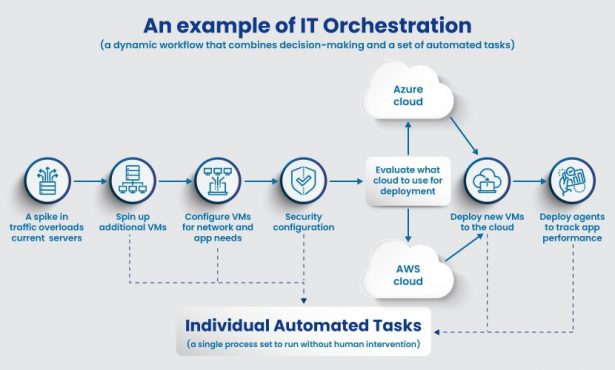 An example of IT Orchestration

(a dynamic workflow that combines decision-making and a set of automated tasks)

Azure cloud

A spike in traffic overloads current servers

Spin up additional VMs

Configure VMs for network and app needs

Security configuration

Evaluate what cloud to use for deployment

Deploy new VMs to the cloud

Deploy agents to track app performance

AWS cloud

Individual Automated Tasks

(a single process set to run without human intervention)